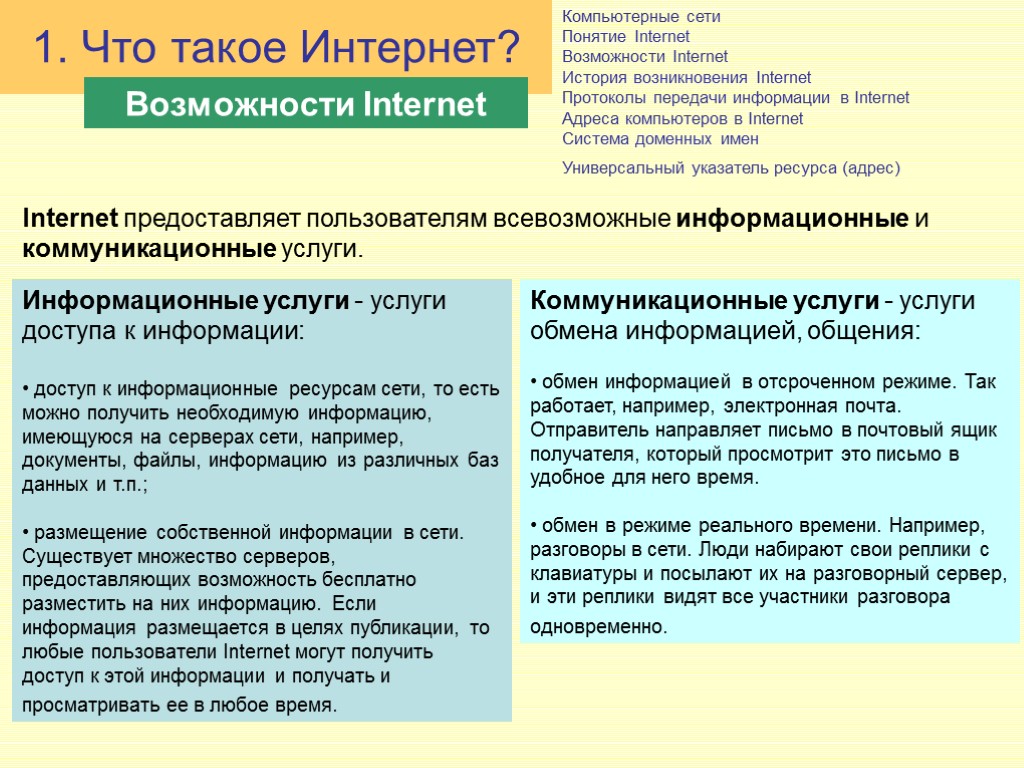 1. Что такое Интернет?

Возможности Internet

Компьютерные сети
Понятие Internet
Возможности Internet
История возникновения Internet
Протоколы передачи информации в Internet
Адреса компьютеров в Internet
Система доменных имен
Универсальный указатель ресурса (адрес)

Internet предоставляет пользователям всевозможные информационные и коммуникационные услуги.

Информационные услуги - услуги доступа к информации:

• доступ к информационные ресурсам сети, то есть можно получить необходимую информацию, имеющуюся на серверах сети, например, документы, файлы, информацию из различных баз данных и т.п.;

• размещение собственной информации в сети. Существует множество серверов, предоставляющих возможность бесплатно разместить на них информацию. Если информация размещается в целях публикации, то любые пользователи Internet могут получить доступ к этой информации и получать и просматривать ее в любое время.

Коммуникационные услуги - услуги обмена информацией, общения:

• обмен информацией в отсроченном режиме. Так работает, например, электронная почта. Отправитель направляет письмо в почтовый ящик получателя, который просмотрит это письмо в удобное для него время.

• обмен в режиме реального времени. Например, разговоры в сети. Люди набирают свои реплики с клавиатуры и посылают их на разговорный сервер, и эти реплики видят все участники разговора одновременно.